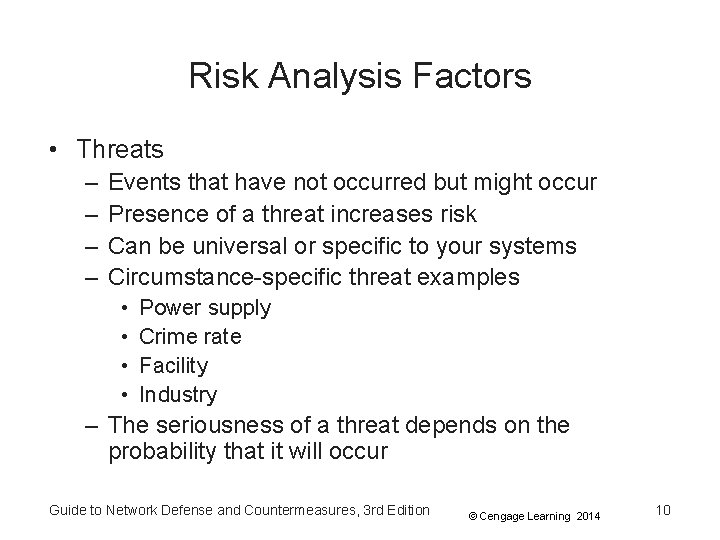 Risk Analysis Factors

• Threats
– Events that have not occurred but might occur
– Presence of a threat increases risk
– Can be universal or specific to your systems
– Circumstance-specific threat examples
• Power supply
• Crime rate
• Facility
• Industry
– The seriousness of a threat depends on the probability that it will occur

Guide to Network Defense and Countermeasures, 3rd Edition © Cengage Learning 2014 10